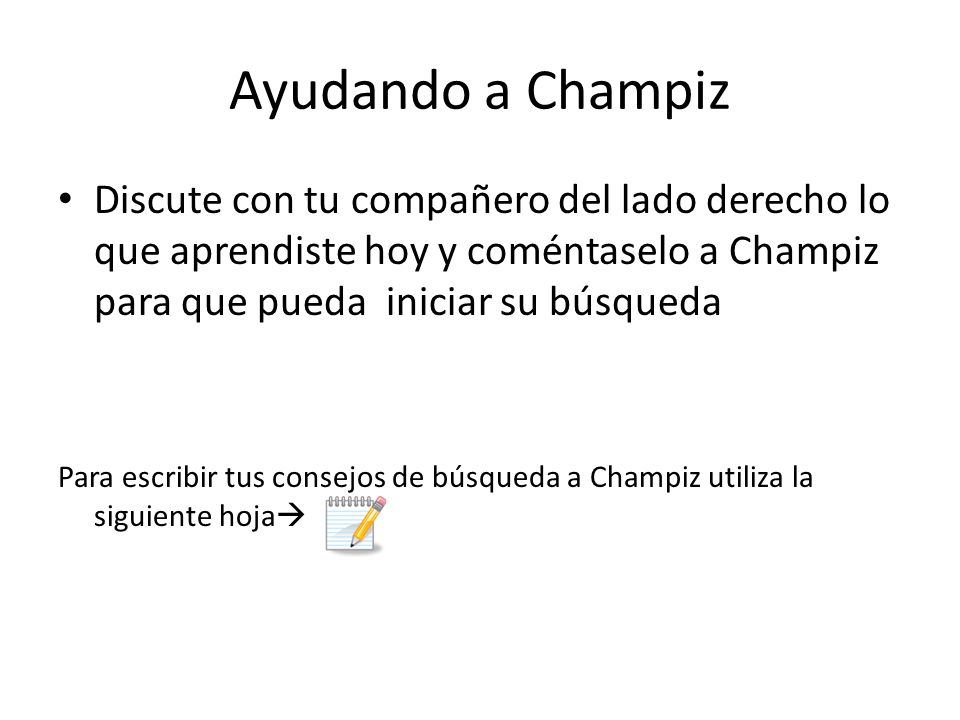 Ayudando a Champiz

• Discute con tu compañero del lado derecho lo que aprendiste hoy y coméntaselo a Champiz para que pueda iniciar su búsqueda

Para escribir tus consejos de búsqueda a Champiz utiliza la siguiente hoja→